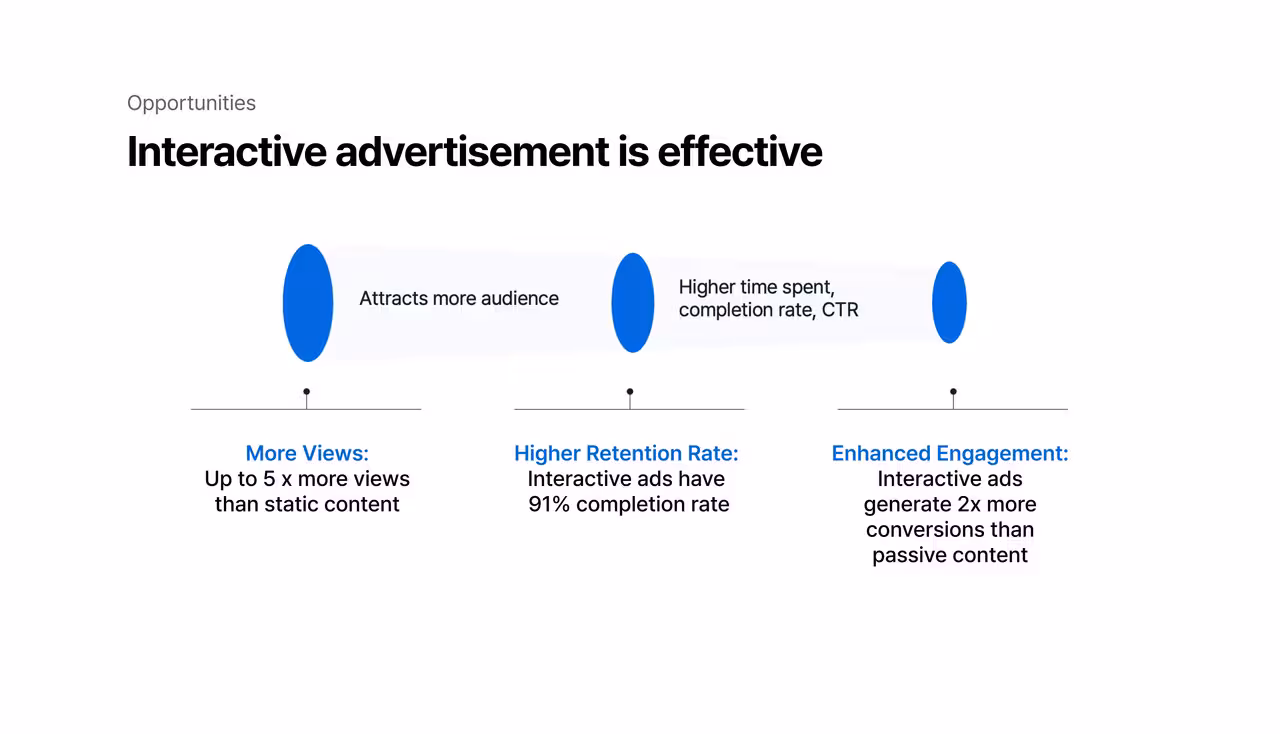 Opportunities

Interactive advertisement is effective

Attracts more audience

Higher time spent, completion rate, CTR

More Views:
Up to 5 x more views than static content

Higher Retention Rate:
Interactive ads have 91% completion rate

Enhanced Engagement:
Interactive ads generate 2x more conversions than passive content